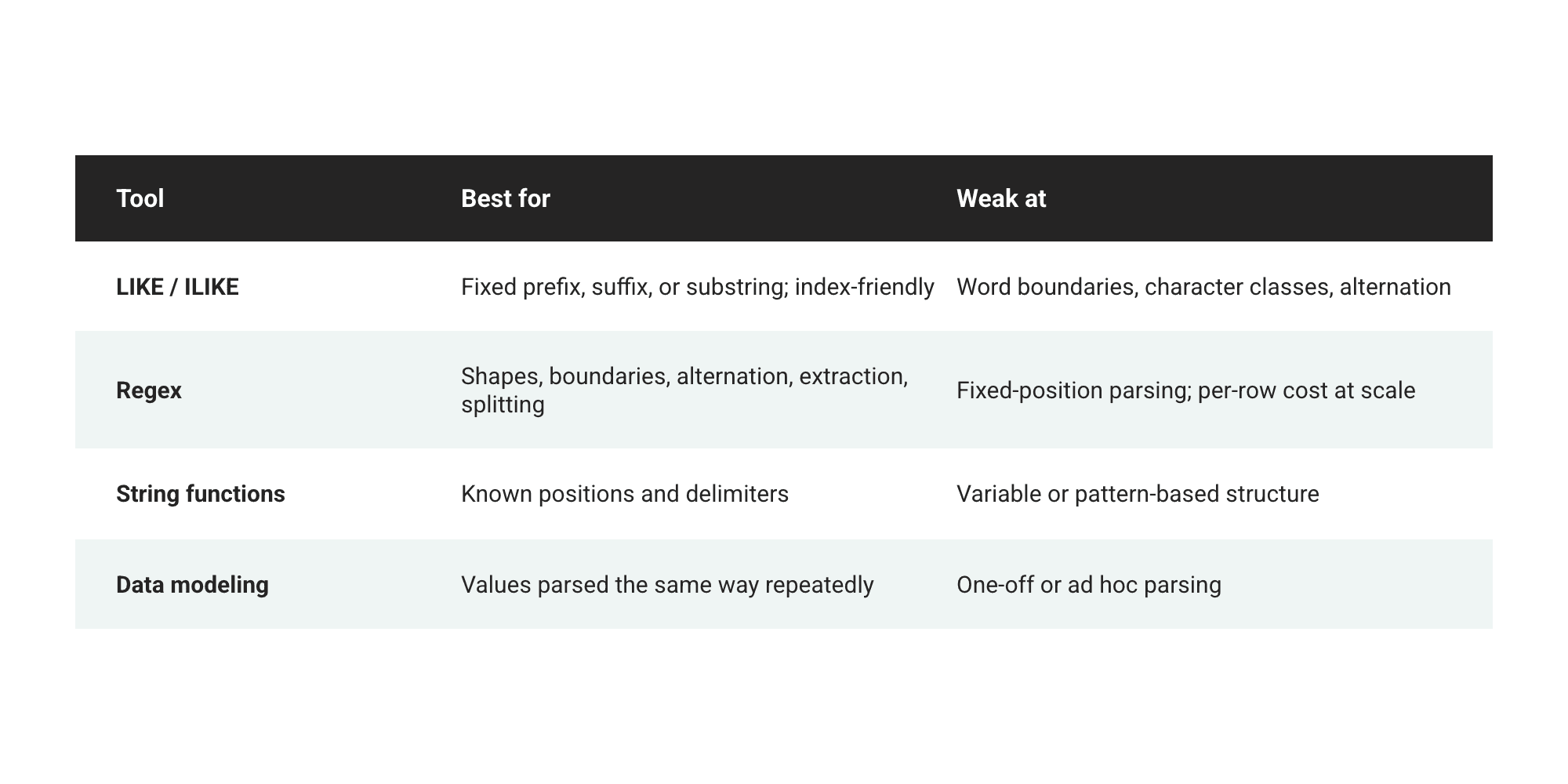 | Tool | Best for | Weak at |
|---|---|---|
| LIKE / ILIKE | Fixed prefix, suffix, or substring; index-friendly | Word boundaries, character classes, alternation |
| Regex | Shapes, boundaries, alternation, extraction, splitting | Fixed-position parsing; per-row cost at scale |
| String functions | Known positions and delimiters | Variable or pattern-based structure |
| Data modeling | Values parsed the same way repeatedly | One-off or ad hoc parsing |